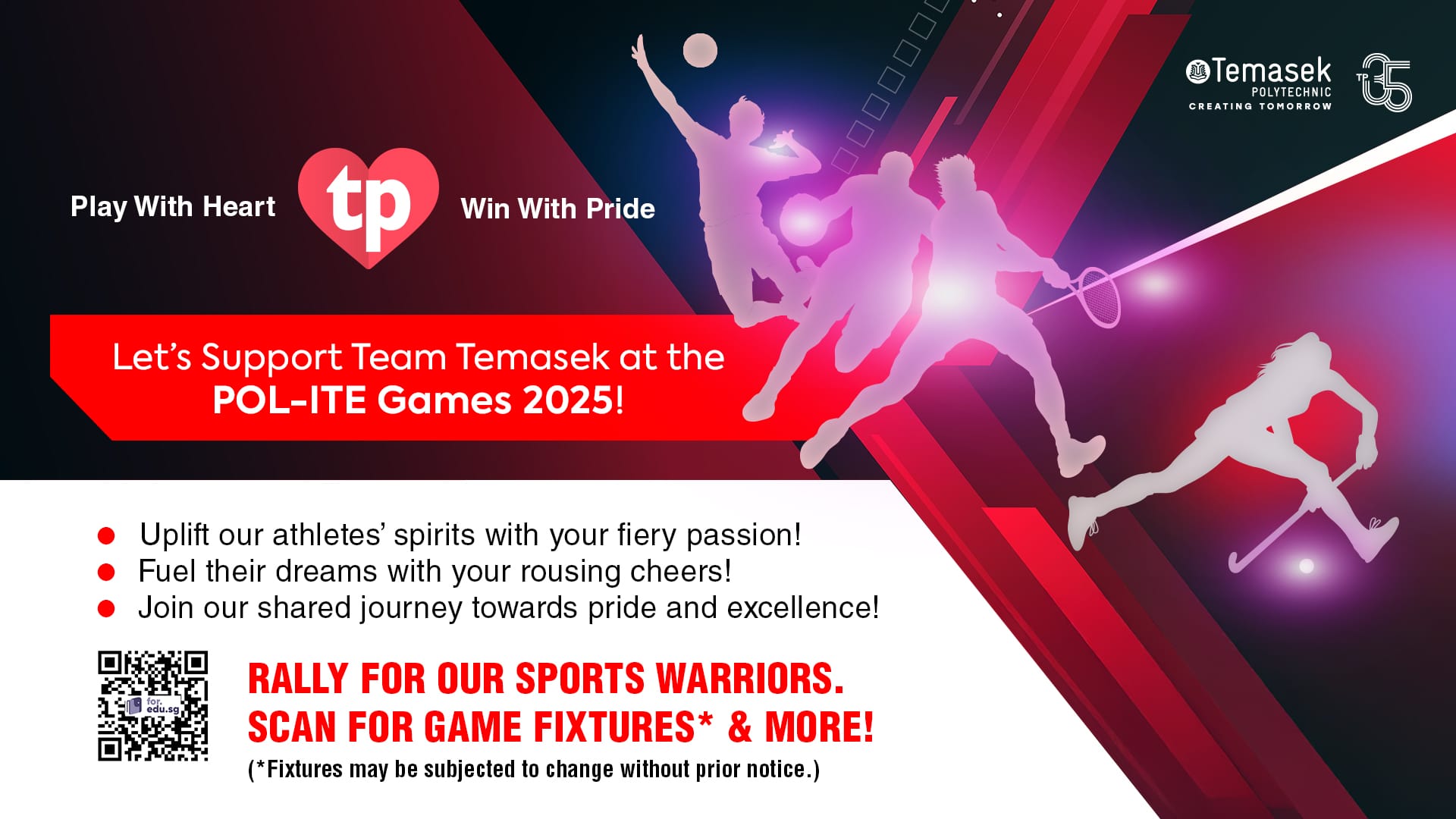 Temasek POLYTECHNIC CREATING TOMORROW

TP 35

Play With Heart tp Win With Pride

Let's Support Team Temasek at the POL-ITE Games 2025!

- Uplift our athletes' spirits with your fiery passion!
- Fuel their dreams with your rousing cheers!
- Join our shared journey towards pride and excellence!

for. edu.sg

RALLY FOR OUR SPORTS WARRIORS. SCAN FOR GAME FIXTURES* & MORE!
(*Fixtures may be subjected to change without prior notice.)